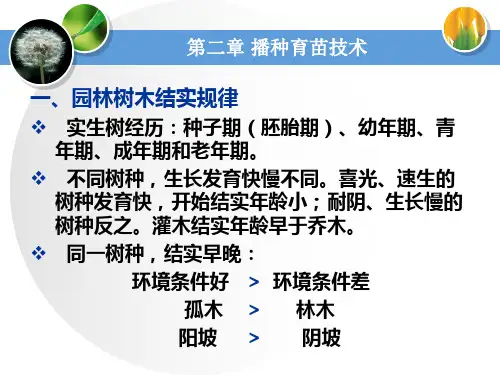 第二章 播种育苗技术

一、园林树木结实规律

❖ 实生树经历：种子期（胚胎期）、幼年期、青年期、成年期和老年期。

❖ 不同树种，生长发育快慢不同。喜光、速生的树种发育快，开始结实年龄小；耐阴、生长慢的树种反之。灌木结实年龄早于乔木。

❖ 同一树种，结实早晚：

环境条件好 > 环境条件差

孤木 > 林木

阳坡 > 阴坡